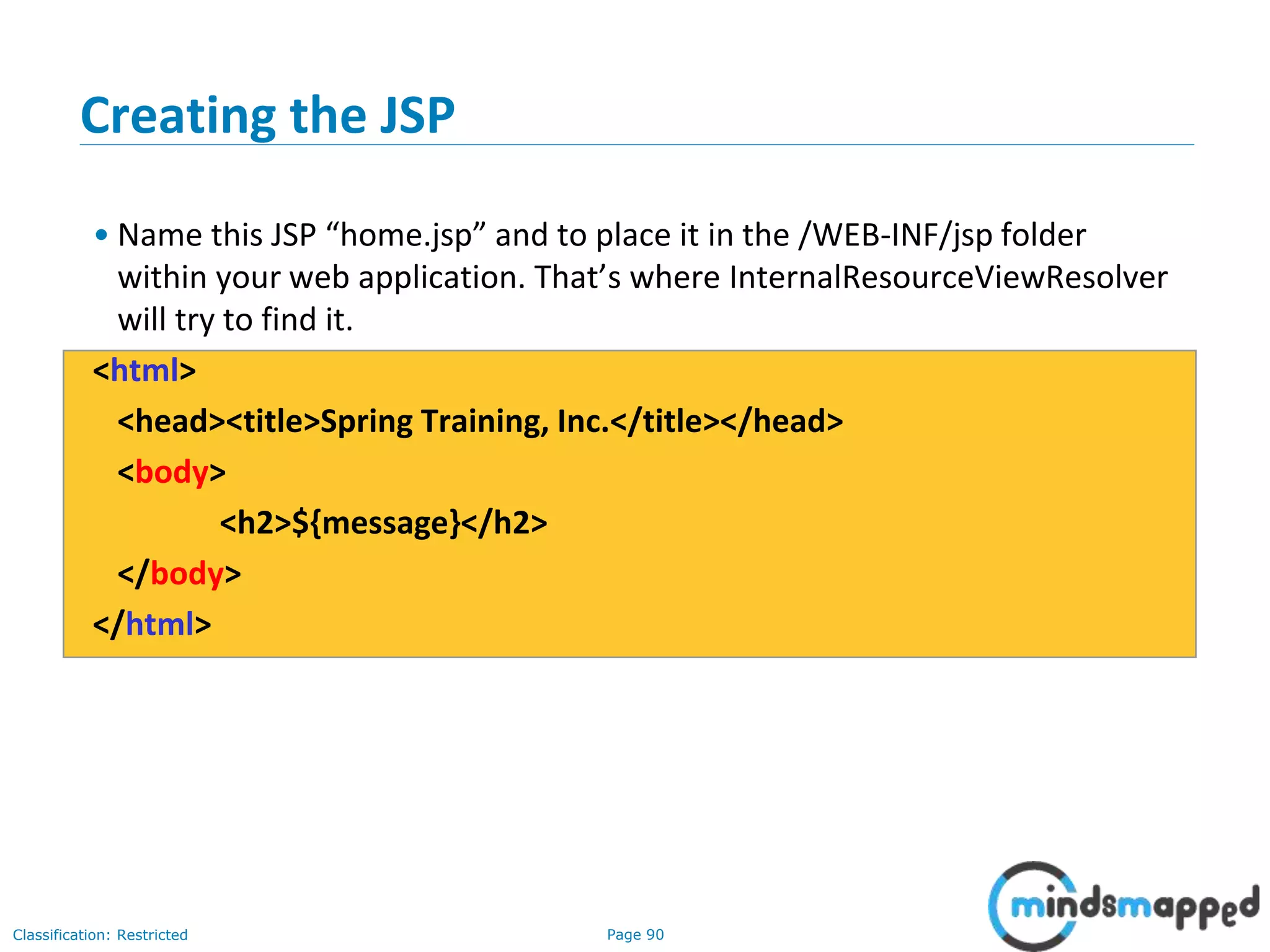 Creating the JSP

• Name this JSP “home.jsp” and to place it in the /WEB-INF/jsp folder within your web application. That’s where InternalResourceViewResolver will try to find it.

<html>
<head><title>Spring Training, Inc.</title></head>
<body>
<h2>${message}</h2>
</body>
</html>

Classification: Restricted

Page 90

mindsmapped